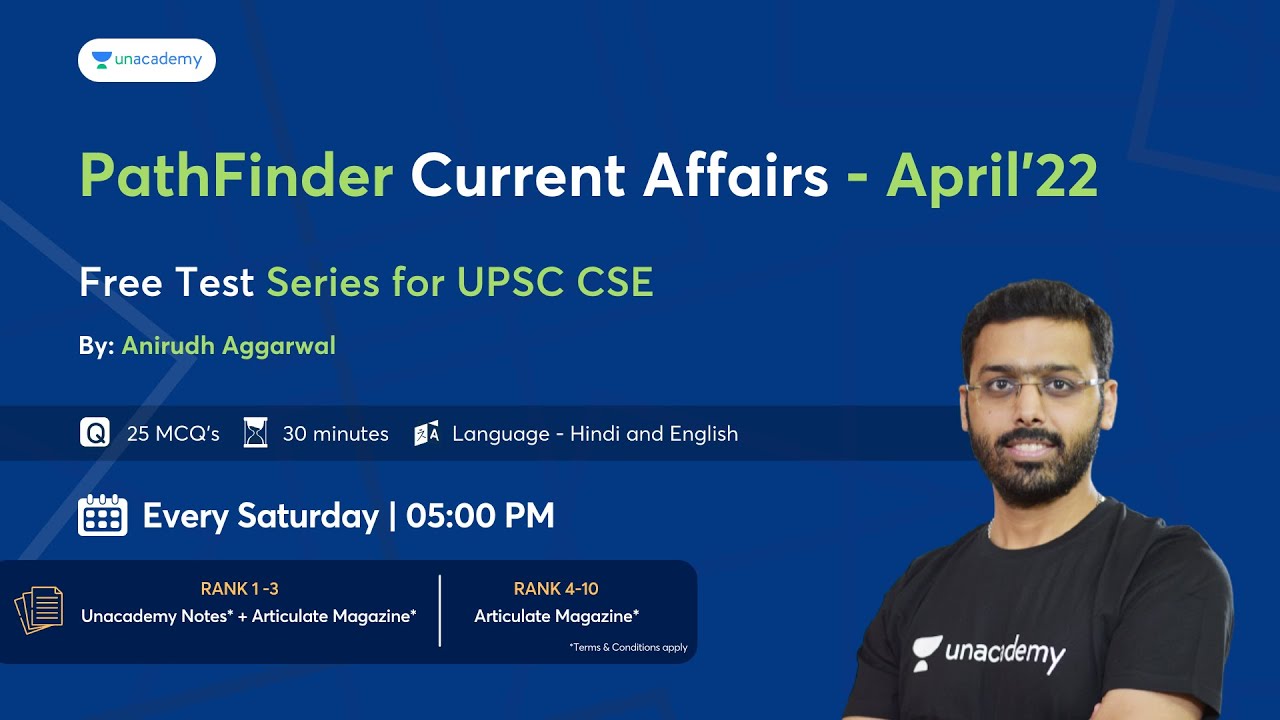 unacademy

PathFinder Current Affairs - April'22

Free Test Series for UPSC CSE

By: Anirudh Aggarwal

Q 25 MCQ's 30 minutes Language - Hindi and English

Every Saturday | 05:00 PM

RANK 1 -3
Unacademy Notes* + Articulate Magazine*

RANK 4-10
Articulate Magazine*

*Terms & Conditions apply

unacademy